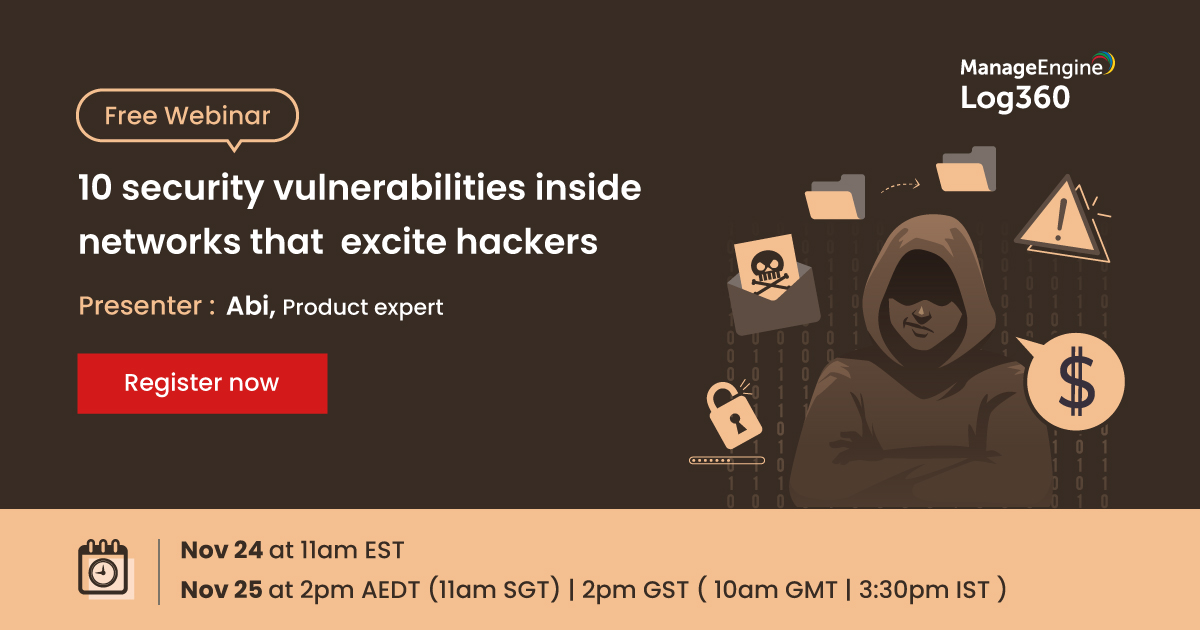 ManageEngine
Log360

Free Webinar

10 security vulnerabilities inside networks that excite hackers

Presenter : Abi, Product expert

Register now

$

Nov 24 at 11am EST
Nov 25 at 2pm AEDT (11am SGT) | 2pm GST ( 10am GMT | 3:30pm IST )